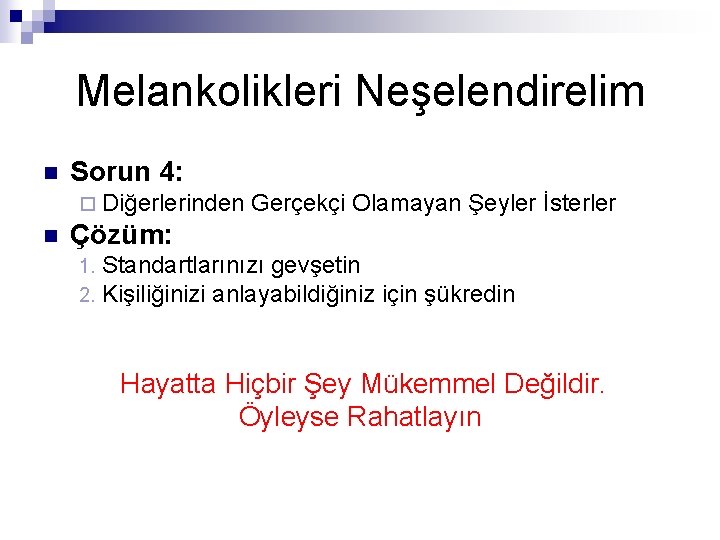 Melankolikleri Neşelendirelim

Sorun 4:

Diğerlerinden Gerçekçi Olamayan Şeyler İsterler

Çözüm:

1. Standartlarınızı gevşetin
2. Kişiliğinizi anlayabildiğiniz için şükredin

Hayatta Hiçbir Şey Mükemmel Değildir.
Öyleyse Rahatlayın